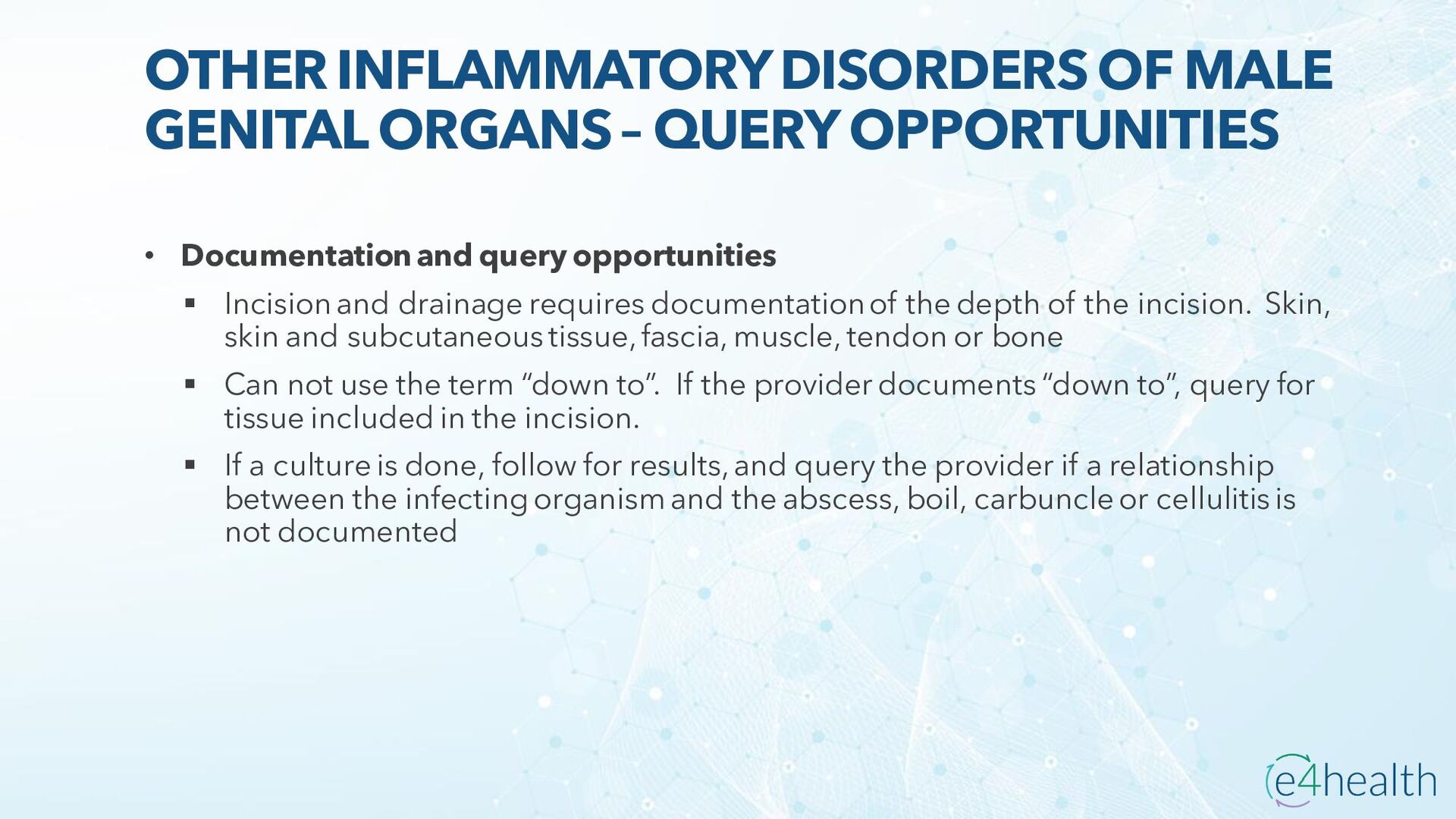 OTHER INFLAMMATORY DISORDERS OF MALE GENITAL ORGANS – QUERY OPPORTUNITIES

• Documentation and query opportunities

▪ Incision and drainage requires documentation of the depth of the incision. Skin, skin and subcutaneous tissue, fascia, muscle, tendon or bone

▪ Can not use the term “down to”. If the provider documents “down to”, query for tissue included in the incision.

▪ If a culture is done, follow for results, and query the provider if a relationship between the infecting organism and the abscess, boil, carbuncle or cellulitis is not documented

e4health